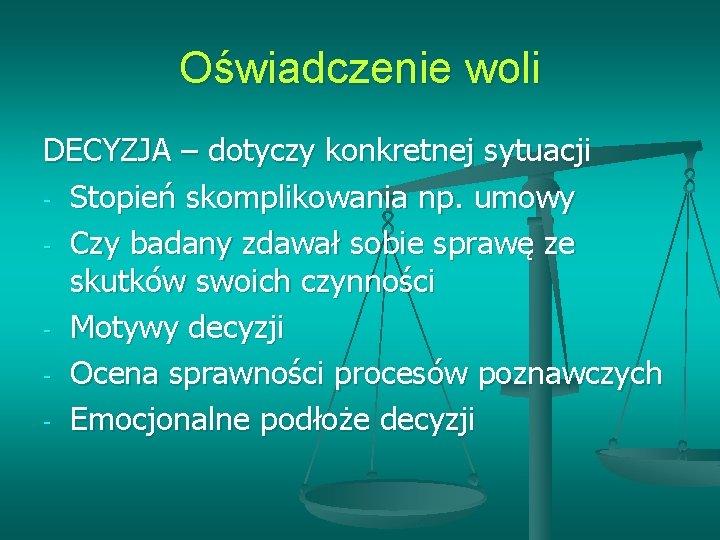 Oświadczenie woli

DECYZJA – dotyczy konkretnej sytuacji
- Stopień skomplikowania np. umowy
- Czy badany zdawał sobie sprawę ze skutków swoich czynności
- Motywy decyzji
- Ocena sprawności procesów poznawczych
- Emocjonalne podłoże decyzji